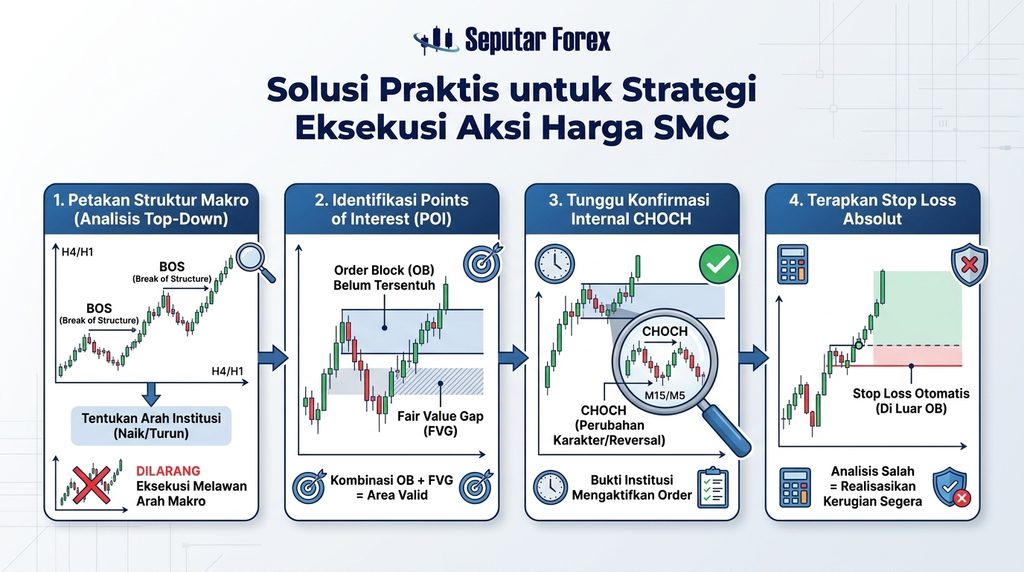 Seputar Forex

Solusi Praktis untuk Strategi Eksekusi Aksi Harga SMC

1. Petakan Struktur Makro (Analisis Top-Down)

H4/H1

BOS (Break of Structure)

BOS (Break of Structure)

H4/H1

Tentukan Arah Institusi (Naik/Turun)

DILARANG Eksekusi Melawan Arah Makro

2. Identifikasi Points of Interest (POI)

Order Block (OB) Belum Tersentuh

Fair Value Gap (FVG)

Kombinasi OB + FVG = Area Valid

3. Tunggu Konfirmasi Internal CHOCH

CHOCH

M15/M5

CHOCH (Perubahan Karakter/Reversal)

Bukti Institusi Mengaktifkan Order

4. Terapkan Stop Loss Absolut

Stop Loss Otomatis (Di Luar OB)

Analisis Salah = Realisasikan Kerugian Segera